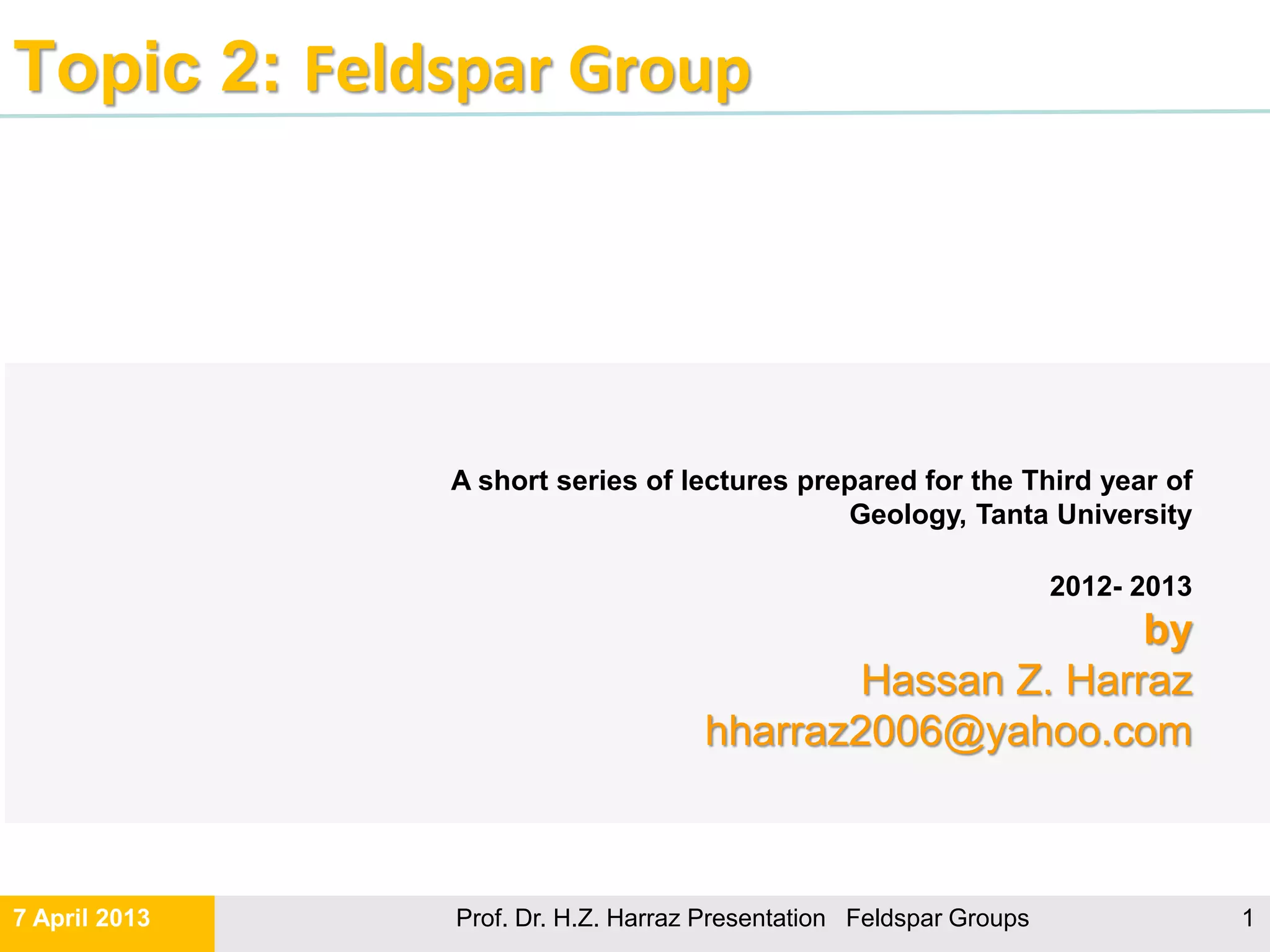 Topic 2: Feldspar Group

A short series of lectures prepared for the Third year of Geology, Tanta University

2012- 2013

by

Hassan Z. Harraz

hharraz2006@yahoo.com

7 April 2013

Prof. Dr. H.Z. Harraz Presentation Feldspar Groups

1